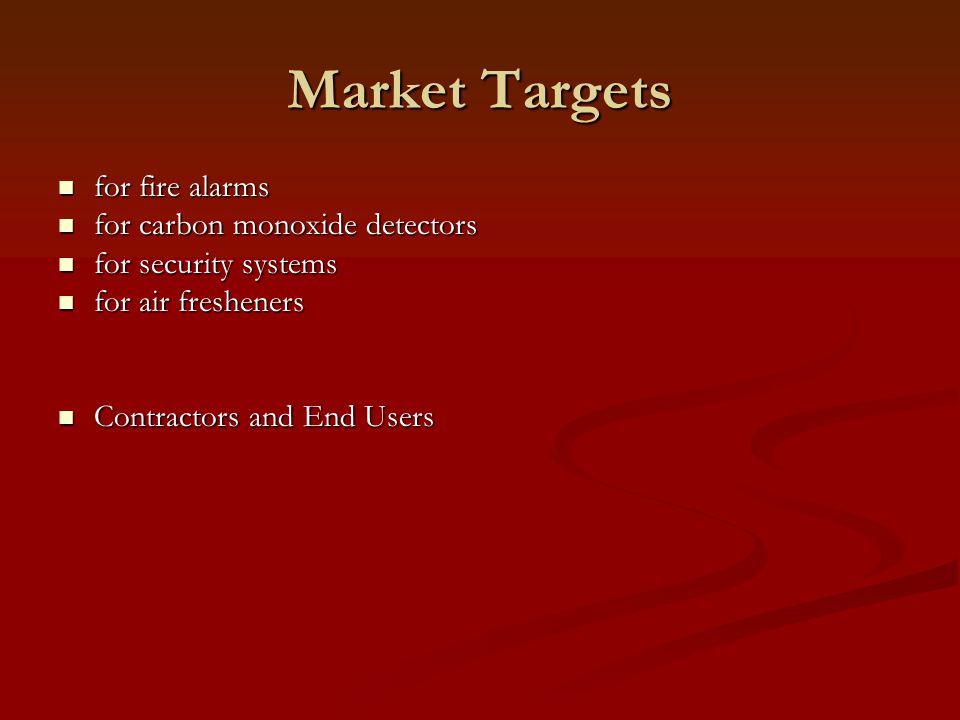 Market Targets

- for fire alarms
- for carbon monoxide detectors
- for security systems
- for air fresheners

- Contractors and End Users